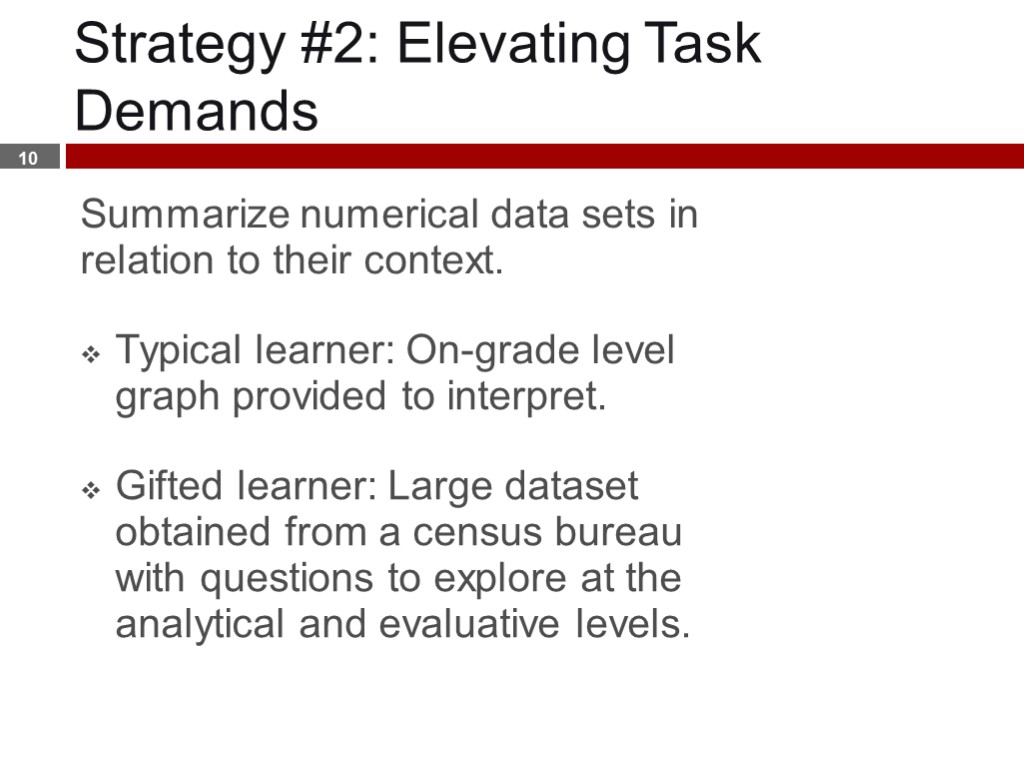 Strategy #2: Elevating Task Demands

10

Summarize numerical data sets in relation to their context.

❖ Typical learner: On-grade level graph provided to interpret.

❖ Gifted learner: Large dataset obtained from a census bureau with questions to explore at the analytical and evaluative levels.